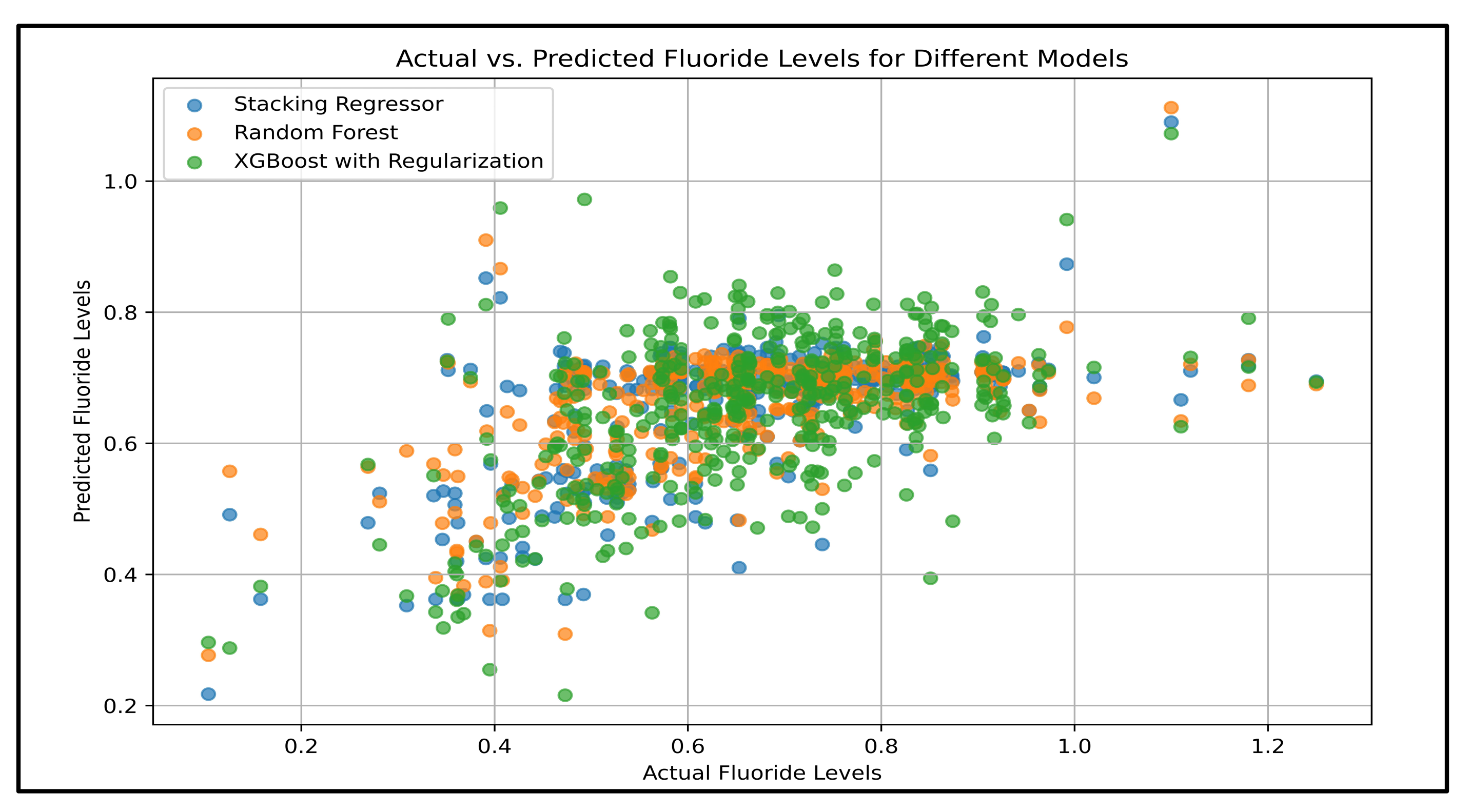 Actual vs. Predicted Fluoride Levels for Different Models

Stacking Regressor
Random Forest
XGBoost with Regularization

Predicted Fluoride Levels

1.0
0.8
0.6
0.4
0.2

0.2
0.4
0.6
0.8
1.0
1.2

Actual Fluoride Levels